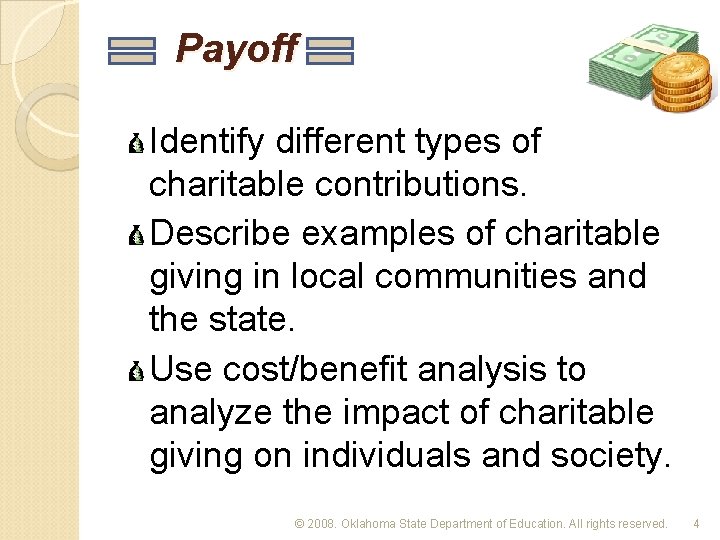 Payoff

Identify different types of charitable contributions.

Describe examples of charitable giving in local communities and the state.

Use cost/benefit analysis to analyze the impact of charitable giving on individuals and society.

© 2008. Oklahoma State Department of Education. All rights reserved. 4